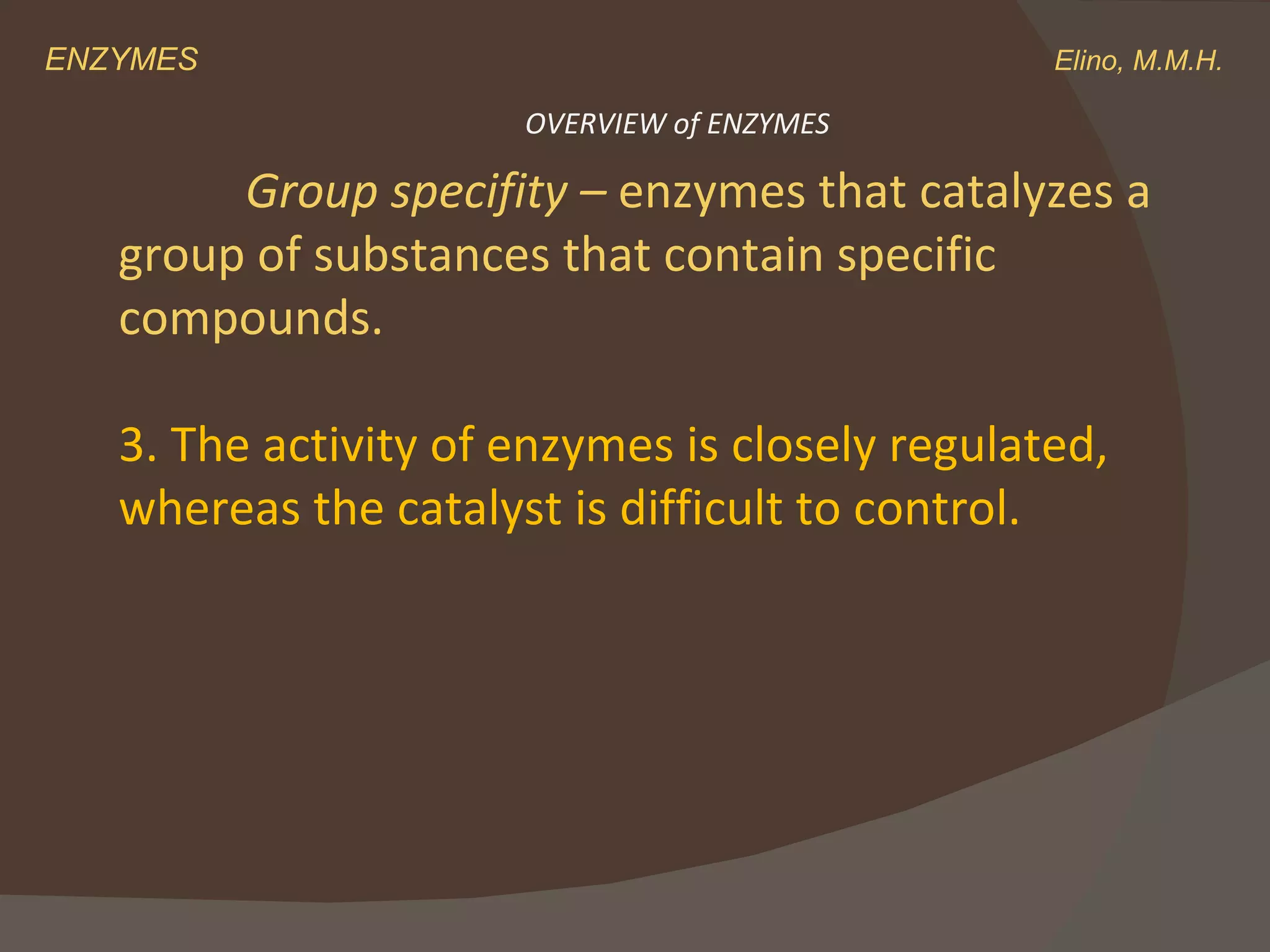 ENZYMES

Elino, M.M.H.

OVERVIEW of ENZYMES

Group specifity – enzymes that catalyzes a group of substances that contain specific compounds.

3. The activity of enzymes is closely regulated, whereas the catalyst is difficult to control.